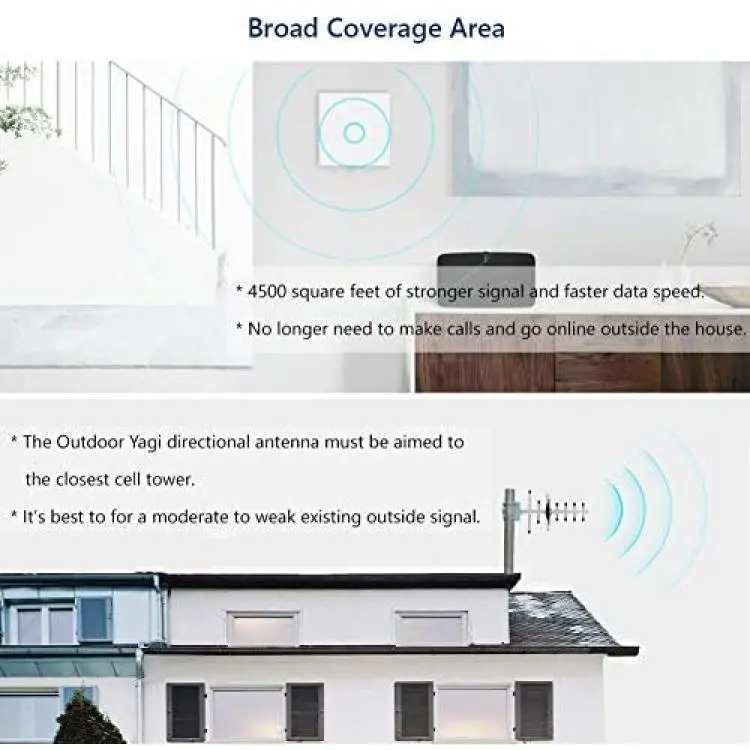 Broad Coverage Area

* 4500 square feet of stronger signal and faster data speed.

* No longer need to make calls and go online outside the house.

* The Outdoor Yagi directional antenna must be aimed to the closest cell tower.

* It's best to for a moderate to weak existing outside signal.